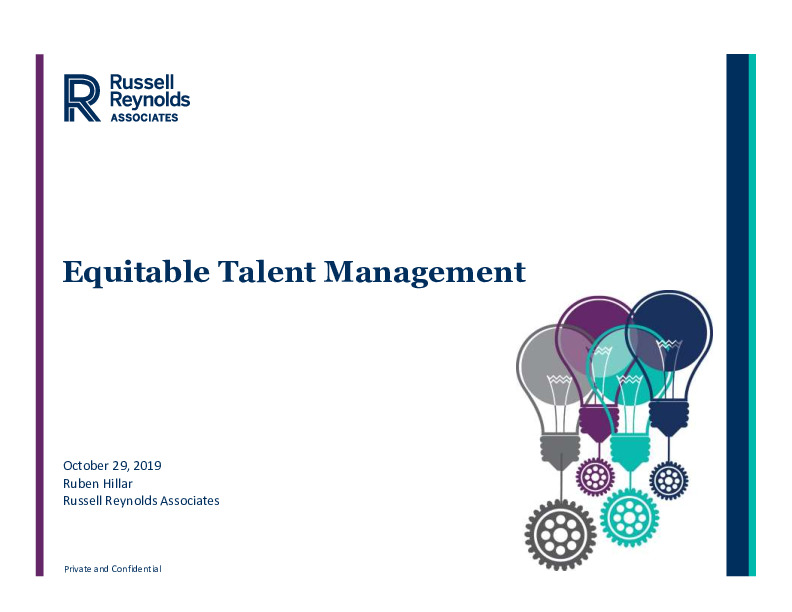 Russell Reynolds ASSOCIATES

Equitable Talent Management

October 29, 2019
Ruben Hillar
Russell Reynolds Associates

Private and Confidential